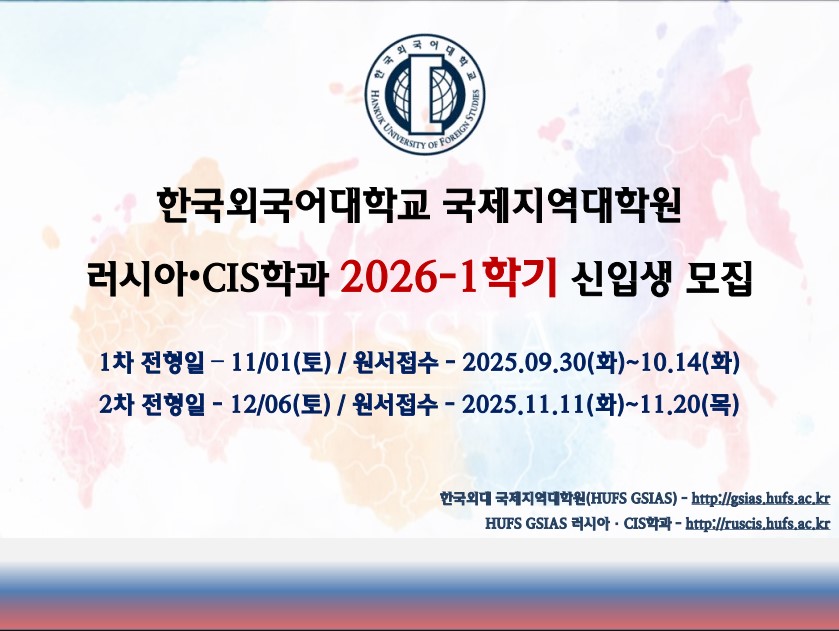 한국외국어대학교
HANKUK UNIVERSITY OF FOREIGN STUDIES

한국외국어대학교 국제지역대학원

러시아•CIS학과 2026-1학기 신입생 모집

RUSSIA

1차 전형일 – 11/01(토) / 원서접수 - 2025.09.30(화)~10.14(화)

2차 전형일 - 12/06(토) / 원서접수 - 2025.11.11(화)~11.20(목)

한국외대 국제지역대학원(HUFS GSIAS) - http://gsias.hufs.ac.kr

HUFS GSIAS 러시아 · CIS학과 - http://ruscis.hufs.ac.kr